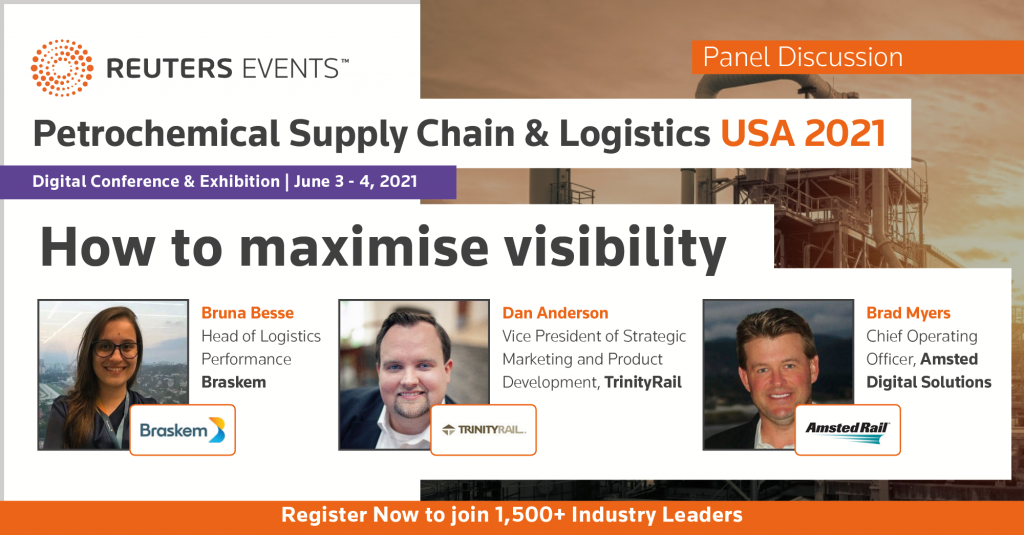 REUTERS EVENTS™

Panel Discussion

Petrochemical Supply Chain & Logistics USA 2021

Digital Conference & Exhibition | June 3 - 4, 2021

How to maximise visibility

Bruna Besse
Head of Logistics Performance
Braskem

Braskem

Dan Anderson
Vice President of Strategic Marketing and Product Development, TrinityRail

TRINITYRAIL

Brad Myers
Chief Operating Officer, Amsted Digital Solutions

AmstedRail

Register Now to join 1,500+ Industry Leaders